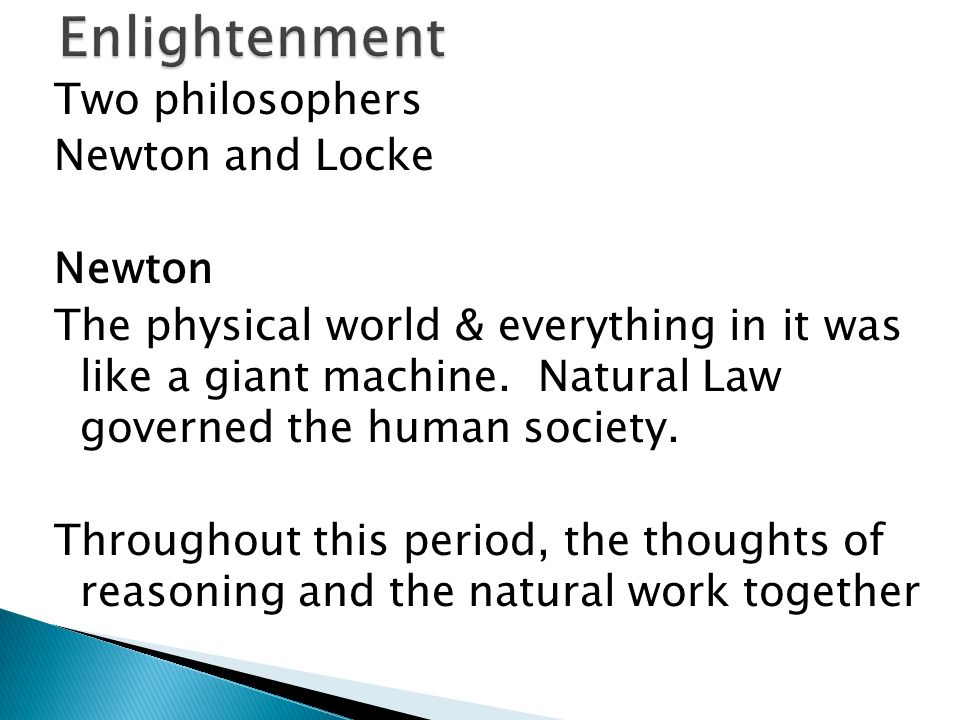 Enlightenment

Two philosophers
Newton and Locke

Newton
The physical world & everything in it was like a giant machine. Natural Law governed the human society.

Throughout this period, the thoughts of reasoning and the natural work together